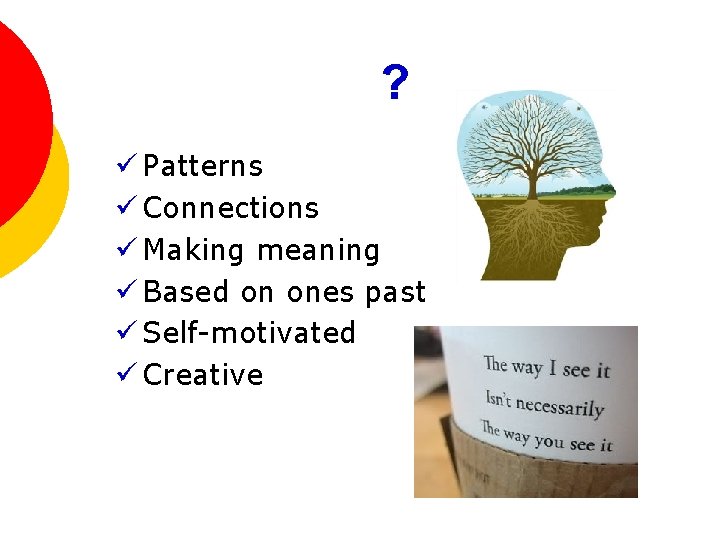 ?

✓ Patterns
✓ Connections
✓ Making meaning
✓ Based on ones past
✓ Self-motivated
✓ Creative

The way I see it
Isn't necessarily
The way you see it